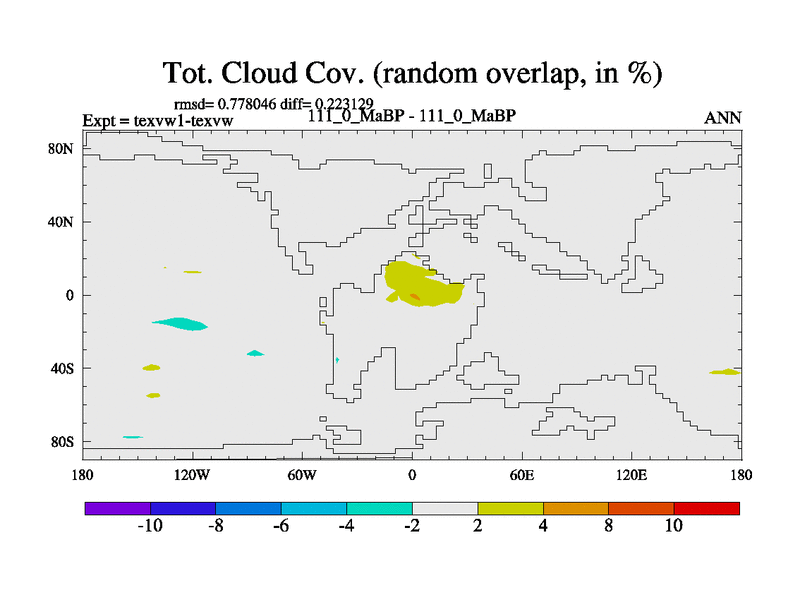 Tot. Cloud Cov. (random overlap, in %)

rmsd= 0.778046 diff= 0.223129

Expt = texvw1-texvw

111_0_MaBP - 111_0_MaBP

ANN

80N
40N
0
40S
80S

180
120W
60W
0
60E
120E
180

-10
-8
-6
-4
-2
2
4
8
10